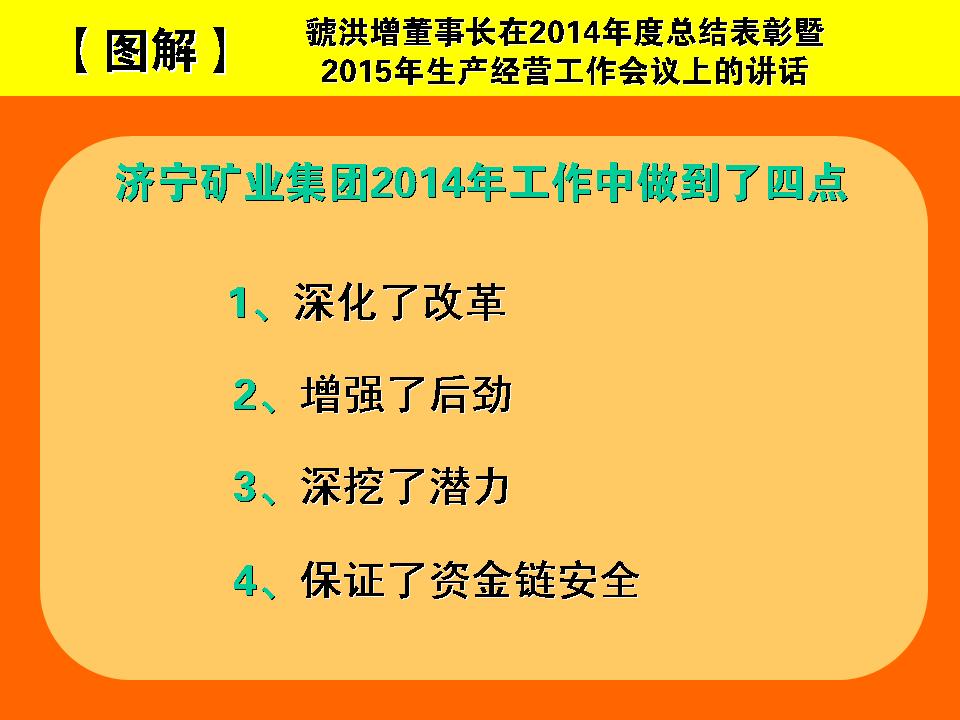 【图解】

虢洪增董事长在2014年度总结表彰暨2015年生产经营工作会议上的讲话

济宁矿业集团2014年工作中做到了四点

1、深化了改革

2、增强了后劲

3、深挖了潜力

4、保证了资金链安全